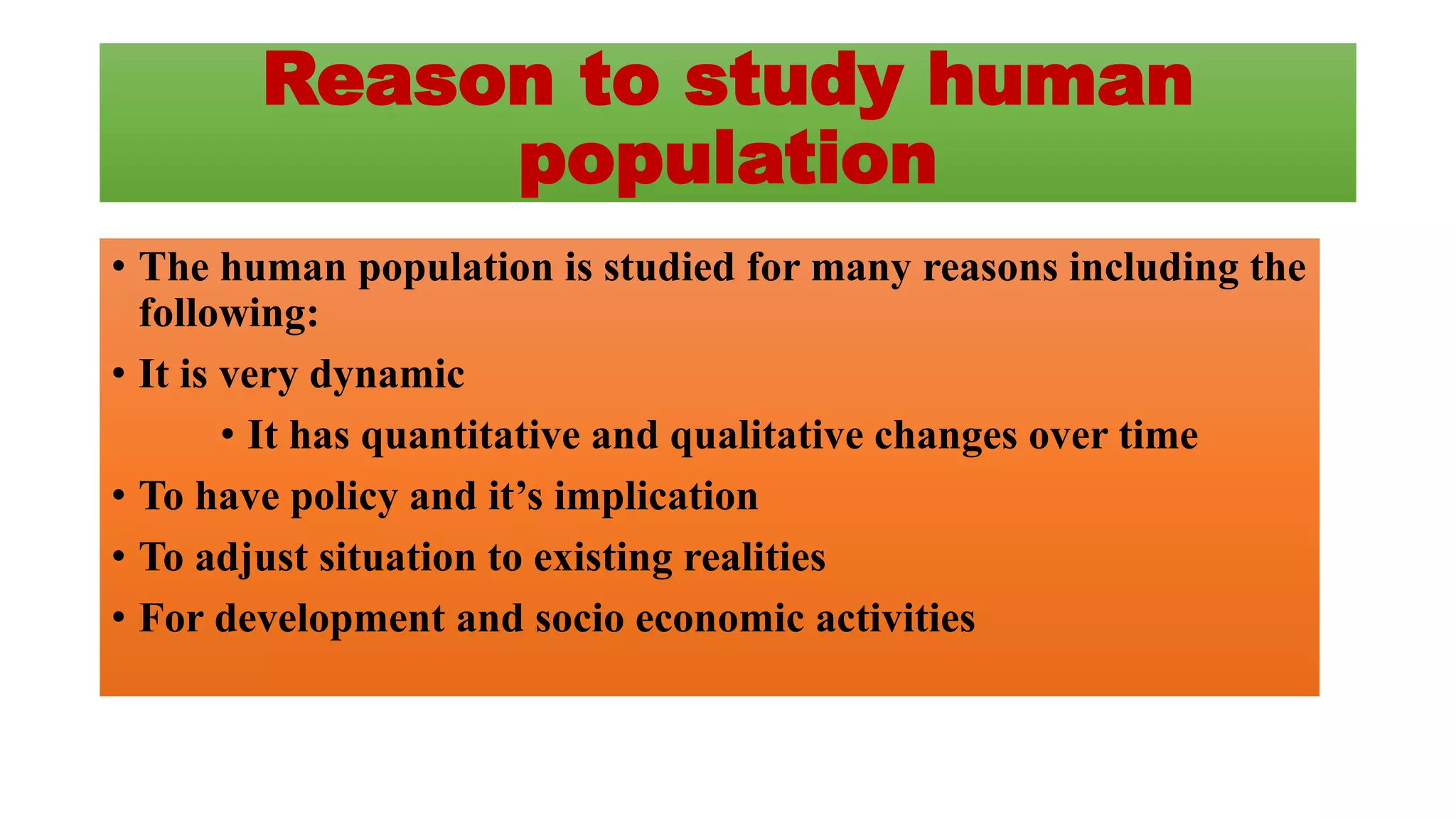 Reason to study human population

• The human population is studied for many reasons including the following:
• It is very dynamic
  • It has quantitative and qualitative changes over time
• To have policy and it’s implication
• To adjust situation to existing realities
• For development and socio economic activities